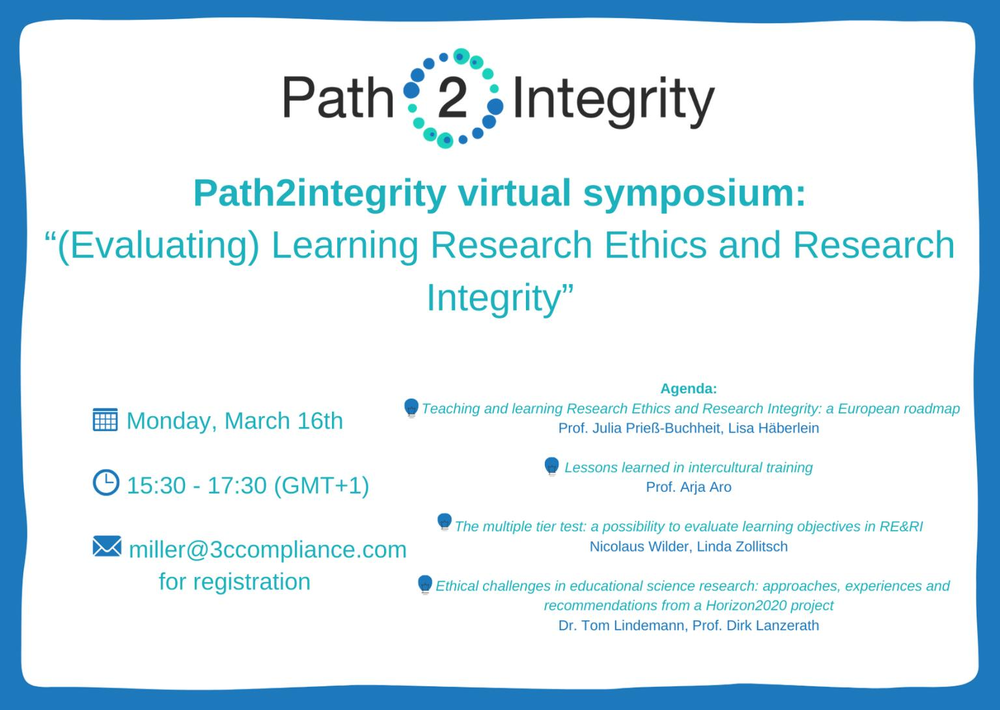 Path 2 Integrity

Path2integrity virtual symposium:
“(Evaluating) Learning Research Ethics and Research Integrity”

Monday, March 16th

15:30 - 17:30 (GMT+1)

miller@3ccompliance.com for registration

Agenda:
Teaching and learning Research Ethics and Research Integrity: a European roadmap
Prof. Julia Prieß-Buchheit, Lisa Häberlein

Lessons learned in intercultural training
Prof. Arja Aro

The multiple tier test: a possibility to evaluate learning objectives in RE&RI
Nicolaus Wilder, Linda Zollitsch

Ethical challenges in educational science research: approaches, experiences and recommendations from a Horizon2020 project
Dr. Tom Lindemann, Prof. Dirk Lanzerath